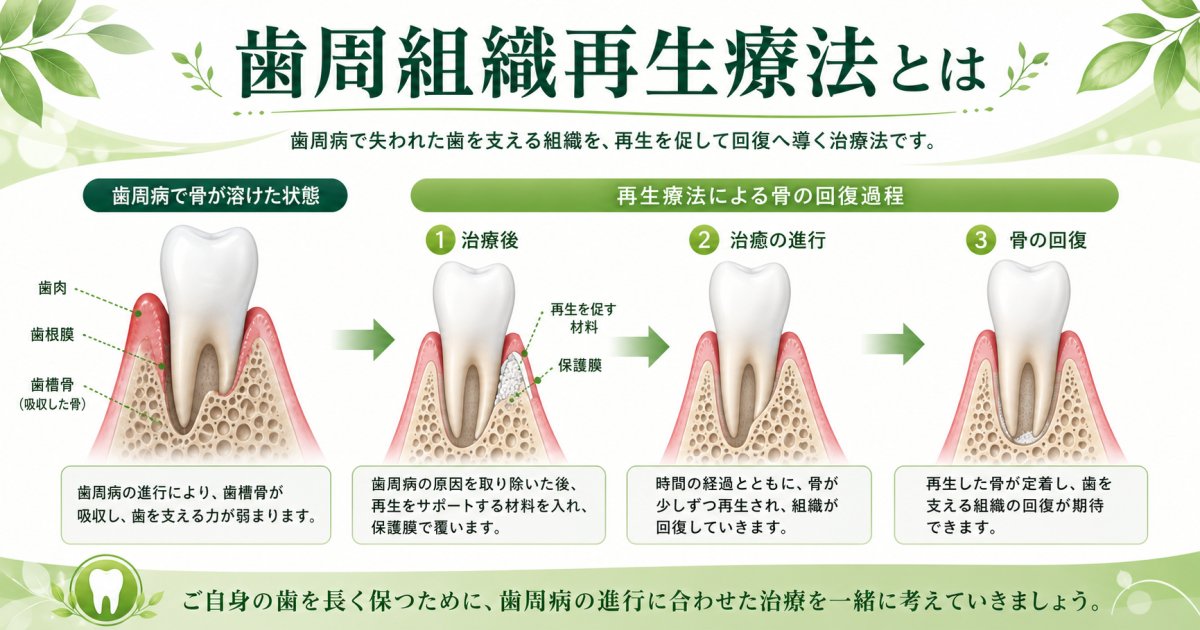 歯周組織再生療法とは

歯周病で失われた歯を支える組織を、再生を促して回復へ導く治療法です。

歯周病で骨が溶けた状態

歯肉
歯根膜
歯槽骨
(吸収した骨)

歯周病の進行により、歯槽骨が吸収し、歯を支える力が弱まります。

再生療法による骨の回復過程

1 治療後

再生を促す材料
保護膜

歯周病の原因を取り除いた後、再生をサポートする材料を入れ、保護膜で覆います。

2 治癒の進行

時間の経過とともに、骨が少しずつ再生され、組織が回復していきます。

3 骨の回復

再生した骨が定着し、歯を支える組織の回復が期待できます。

ご自身の歯を長く保つために、歯周病の進行に合わせた治療を一緒に考えていきましょう。